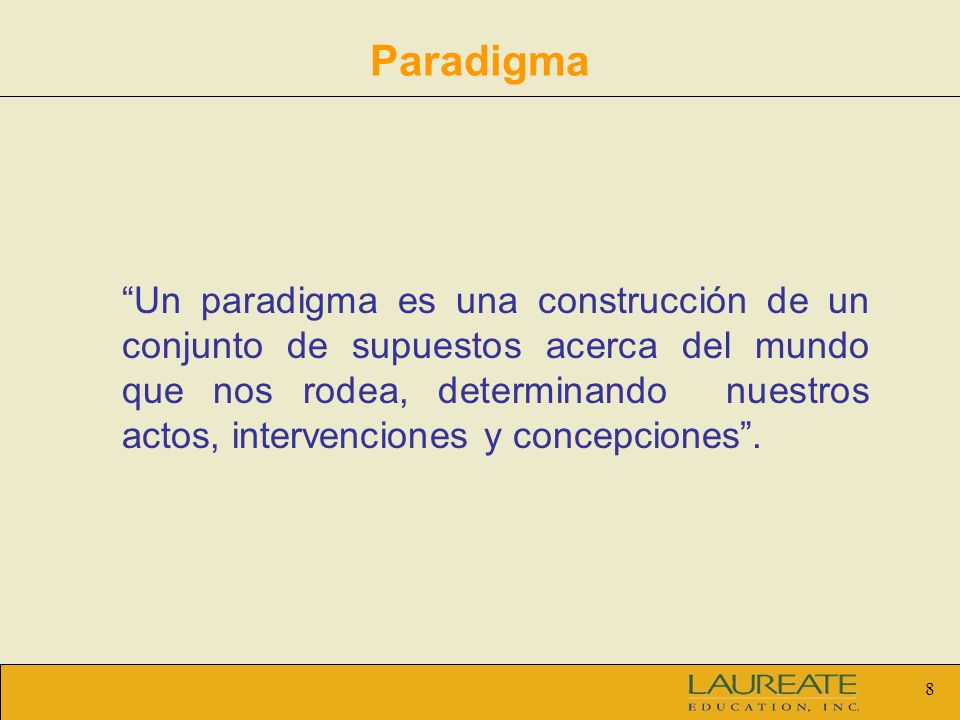 Paradigma

“Un paradigma es una construcción de un conjunto de supuestos acerca del mundo que nos rodea, determinando nuestros actos, intervenciones y concepciones”.

LAUREATE
EDUCATION, INC.

8